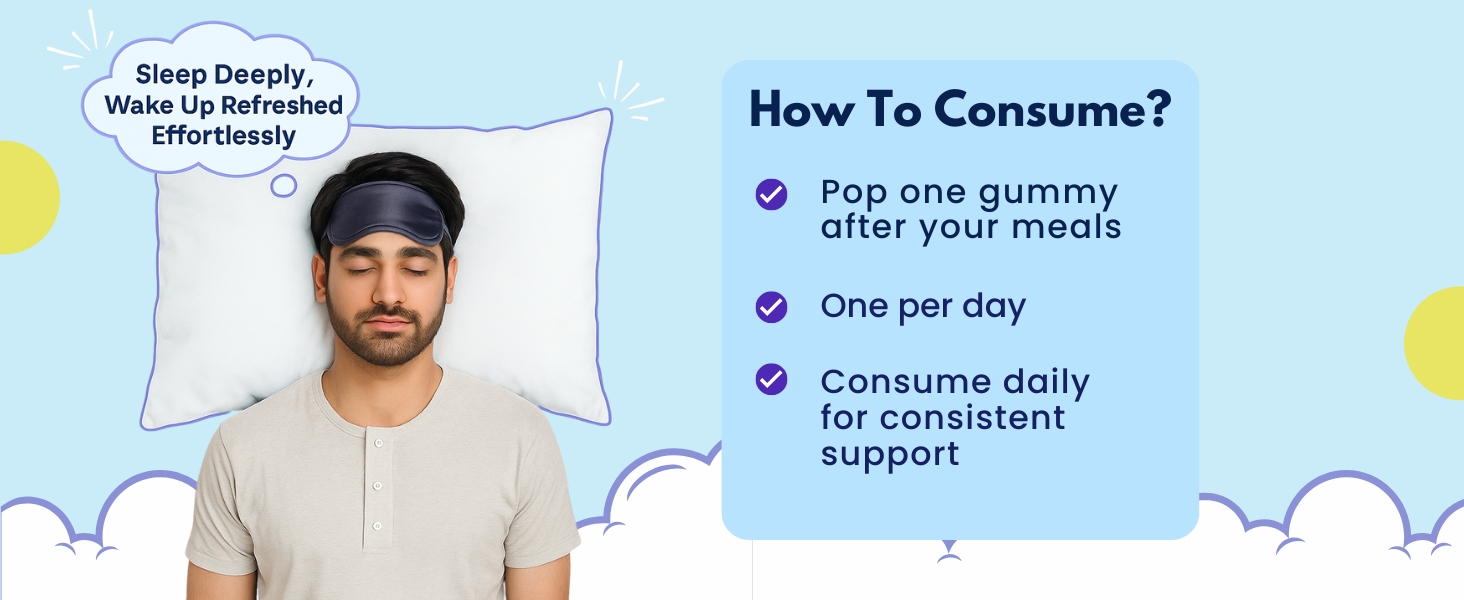 Sleep Deeply, Wake Up Refreshed Effortlessly

How To Consume?

Pop one gummy after your meals

One per day

Consume daily for consistent support